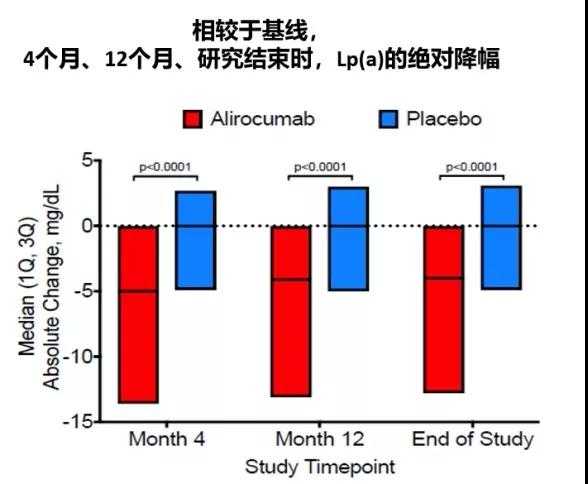 相较于基线，
4个月、12个月、研究结束时，Lp(a)的绝对降幅

Alirocumab Placebo

Median (1Q, 3Q) Absolute Change, mg/dL

5
0
-5
-10
-15

p<0.0001
p<0.0001
p<0.0001

Month 4
Month 12
End of Study

Study Timepoint